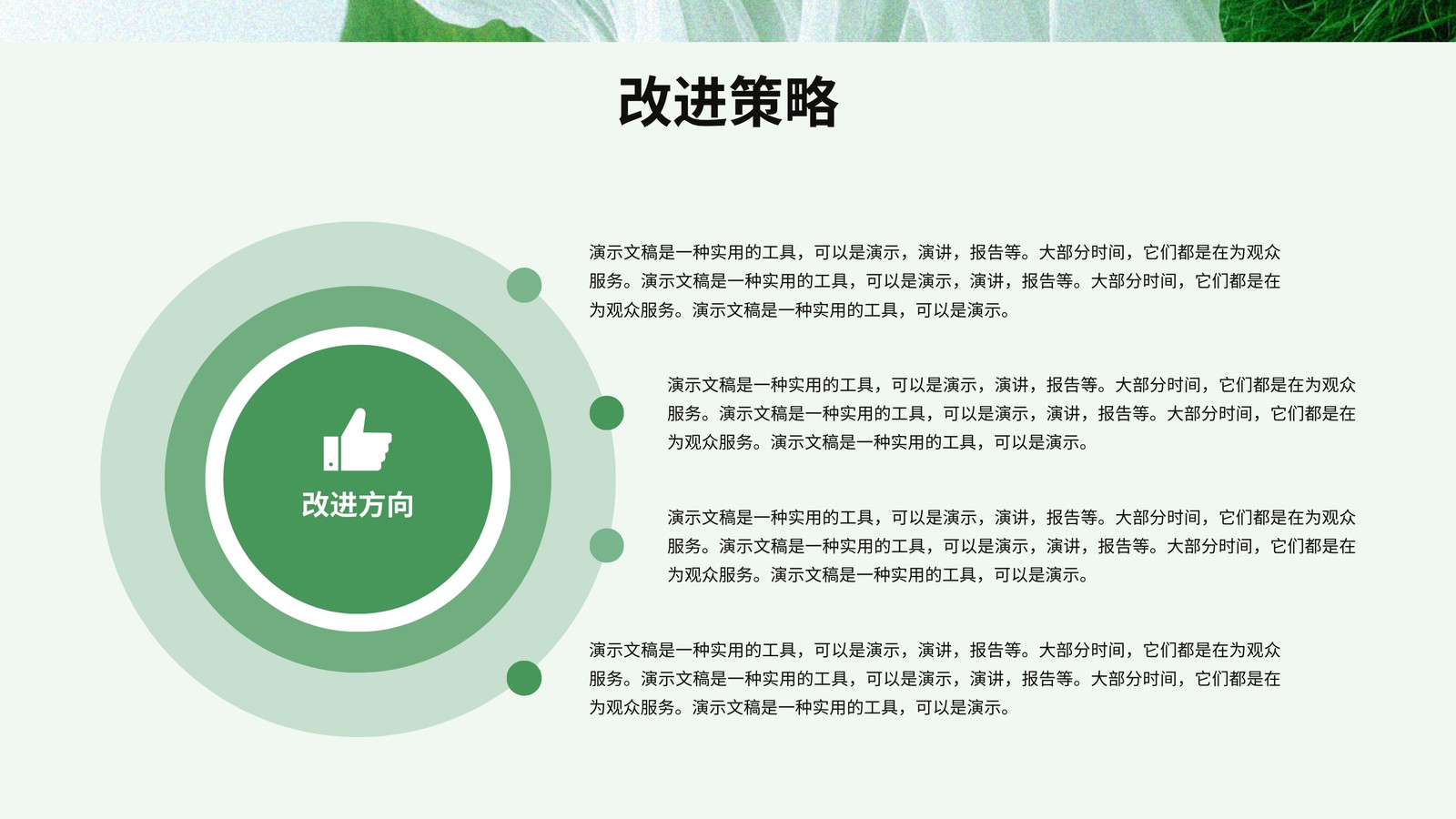 改进策略

改进方向

演示文稿是一种实用的工具，可以是演示，演讲，报告等。大部分时间，它们都是在为观众服务。演示文稿是一种实用的工具，可以是演示，演讲，报告等。大部分时间，它们都是在为观众服务。演示文稿是一种实用的工具，可以是演示。

演示文稿是一种实用的工具，可以是演示，演讲，报告等。大部分时间，它们都是在为观众服务。演示文稿是一种实用的工具，可以是演示，演讲，报告等。大部分时间，它们都是在为观众服务。演示文稿是一种实用的工具，可以是演示。

演示文稿是一种实用的工具，可以是演示，演讲，报告等。大部分时间，它们都是在为观众服务。演示文稿是一种实用的工具，可以是演示，演讲，报告等。大部分时间，它们都是在为观众服务。演示文稿是一种实用的工具，可以是演示。

演示文稿是一种实用的工具，可以是演示，演讲，报告等。大部分时间，它们都是在为观众服务。演示文稿是一种实用的工具，可以是演示，演讲，报告等。大部分时间，它们都是在为观众服务。演示文稿是一种实用的工具，可以是演示。